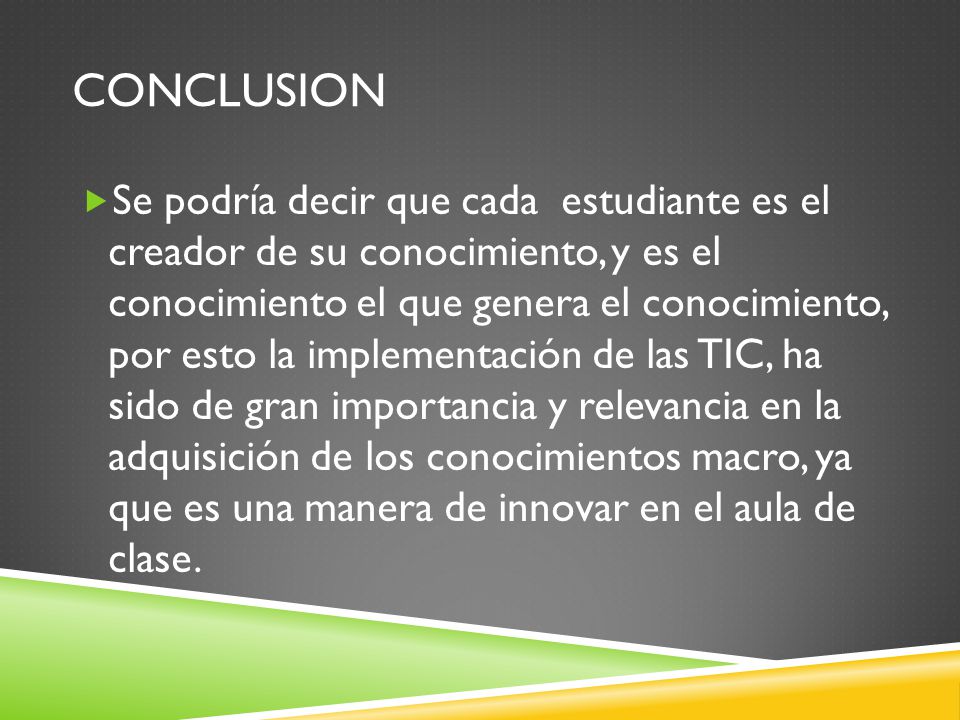 CONCLUSION

Se podría decir que cada  estudiante es el creador de su conocimiento, y es el conocimiento el que genera el conocimiento, por esto la implementación de las TIC, ha sido de gran importancia y relevancia en la adquisición de los conocimientos macro, ya que es una manera de innovar en el aula de clase.